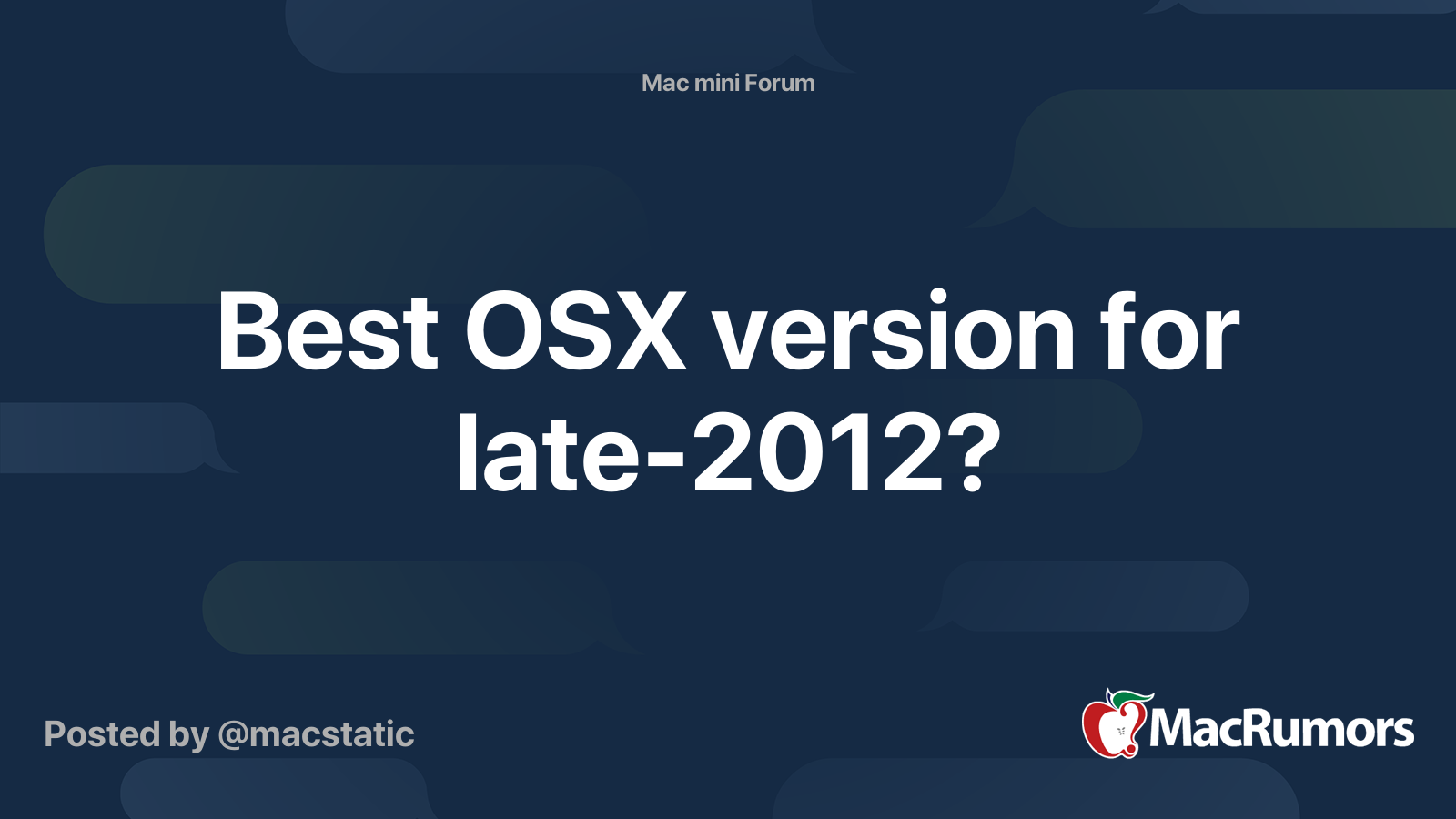 Mac mini Forum

Best OSX version for late-2012?

Posted by @macstatic

MacRumors